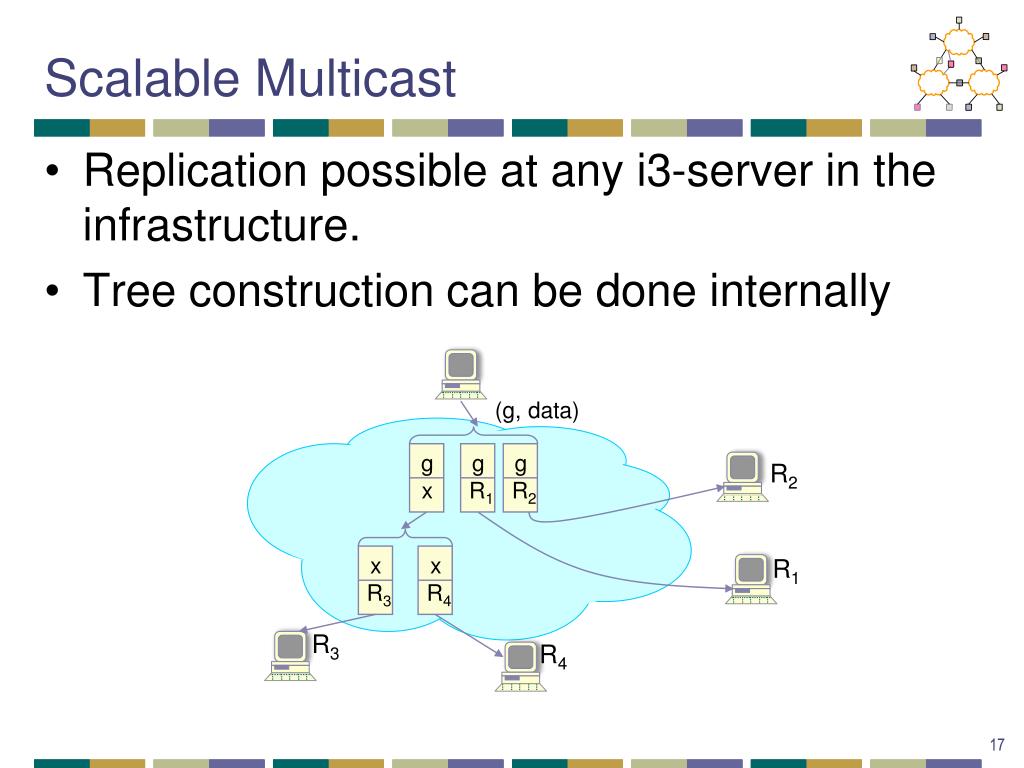 Scalable Multicast

• Replication possible at any i3-server in the infrastructure.
• Tree construction can be done internally

(g, data)

g
x

g
$R_1$

g
$R_2$

$R_2$

x
$R_3$

x
$R_4$

$R_1$

$R_3$

$R_4$

17